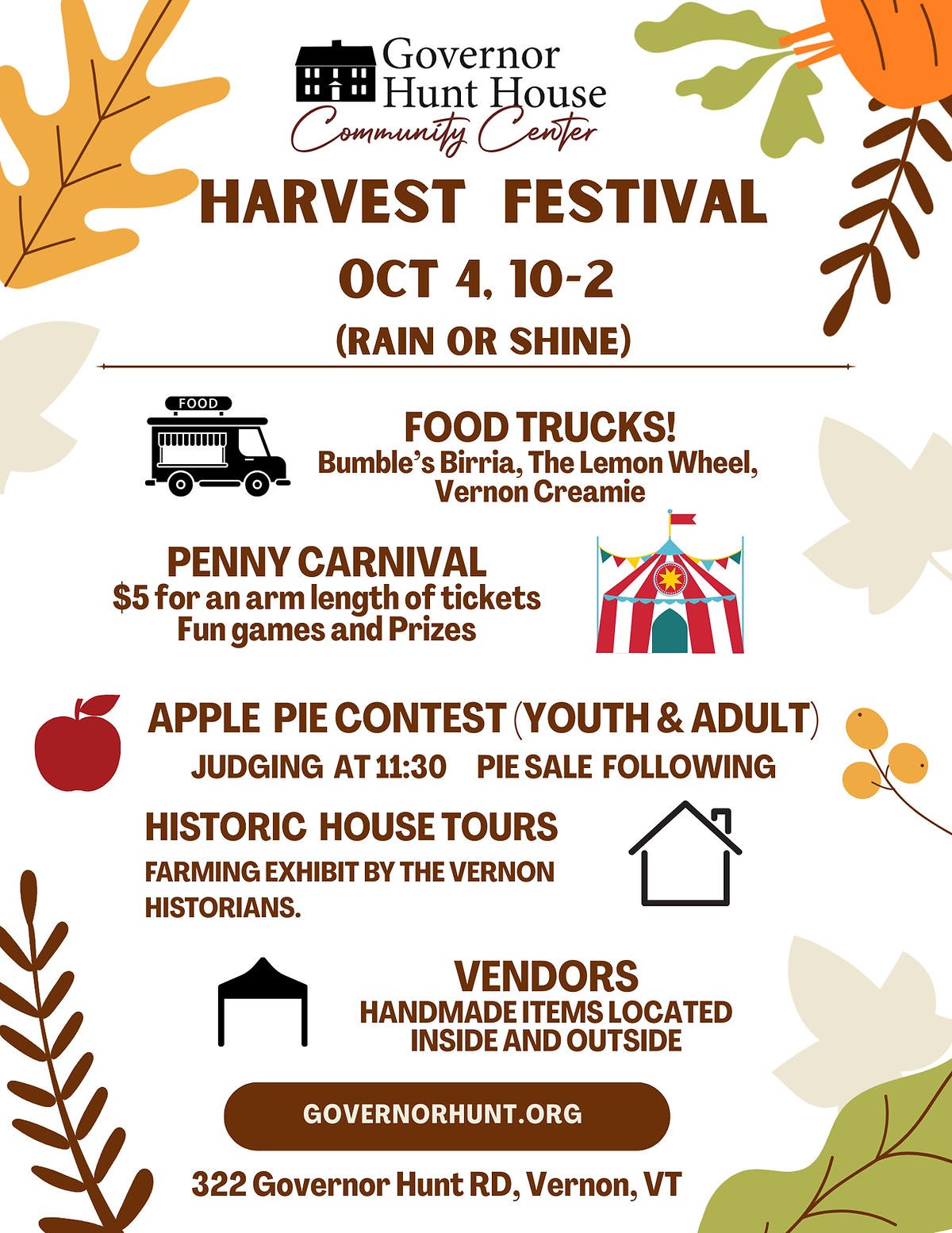 Governor Hunt House
Community Center

HARVEST FESTIVAL

OCT 4, 10-2

(RAIN OR SHINE)

FOOD

FOOD TRUCKS!
Bumble's Birria, The Lemon Wheel, Vernon Creamie

PENNY CARNIVAL
$5 for an arm length of tickets
Fun games and Prizes

APPLE PIE CONTEST (YOUTH & ADULT)
JUDGING AT 11:30 PIE SALE FOLLOWING

HISTORIC HOUSE TOURS
FARMING EXHIBIT BY THE VERNON HISTORIANS.

VENDORS
HANDMADE ITEMS LOCATED INSIDE AND OUTSIDE

GOVERNORHUNT.ORG

322 Governor Hunt RD, Vernon, VT